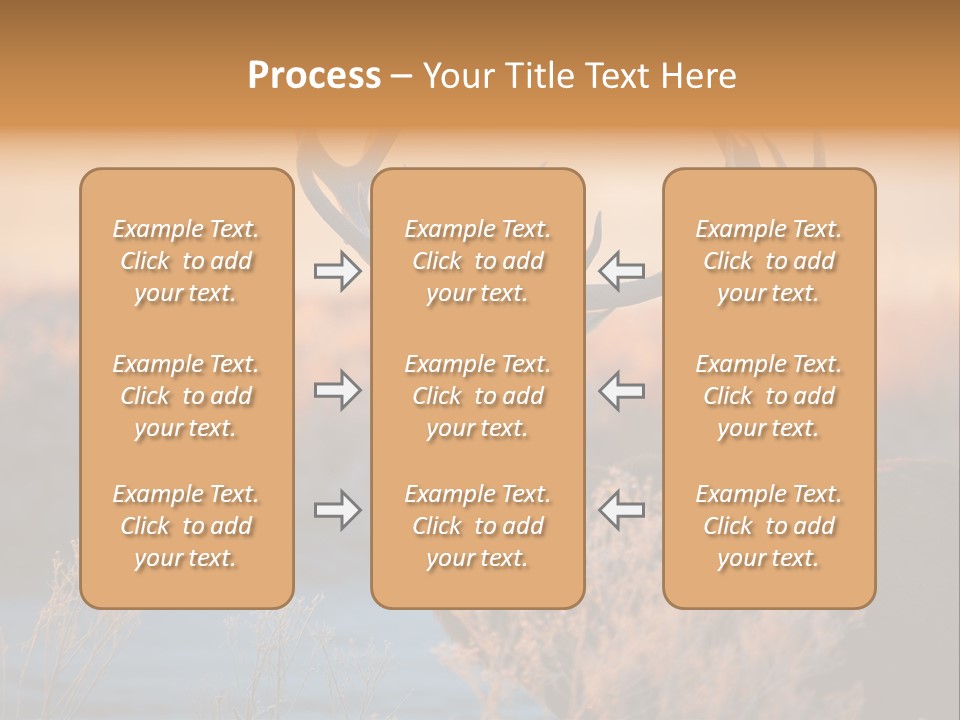 Process – Your Title Text Here

Example Text. Click to add your text.

Example Text. Click to add your text.

Example Text. Click to add your text.

Example Text. Click to add your text.

Example Text. Click to add your text.

Example Text. Click to add your text.

Example Text. Click to add your text.

Example Text. Click to add your text.

Example Text. Click to add your text.